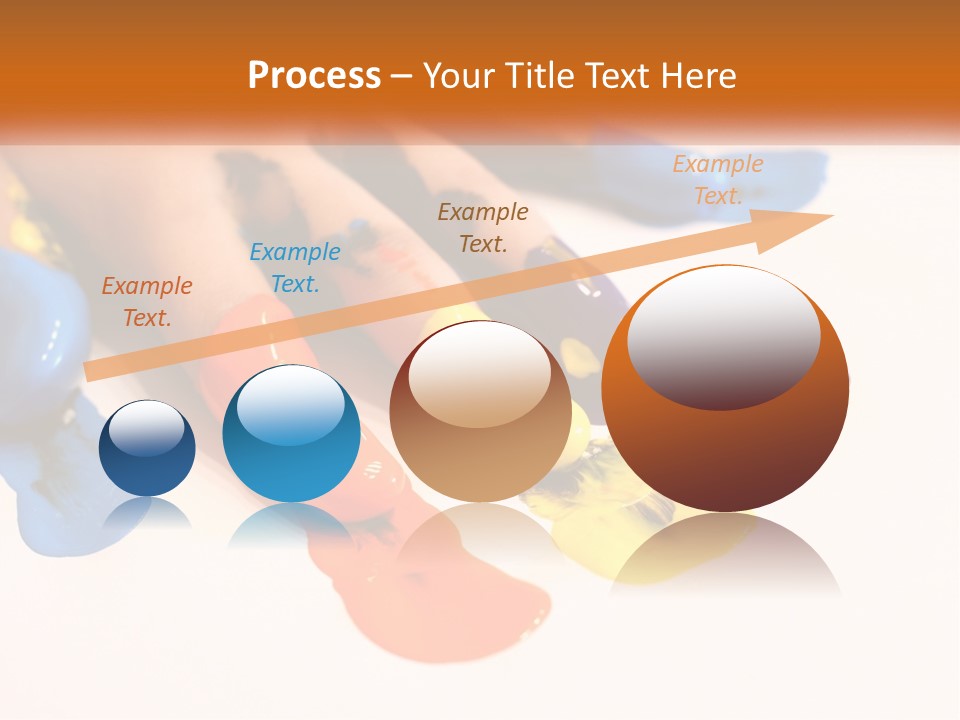 Process – Your Title Text Here

Example Text.

Example Text.

Example Text.

Example Text.